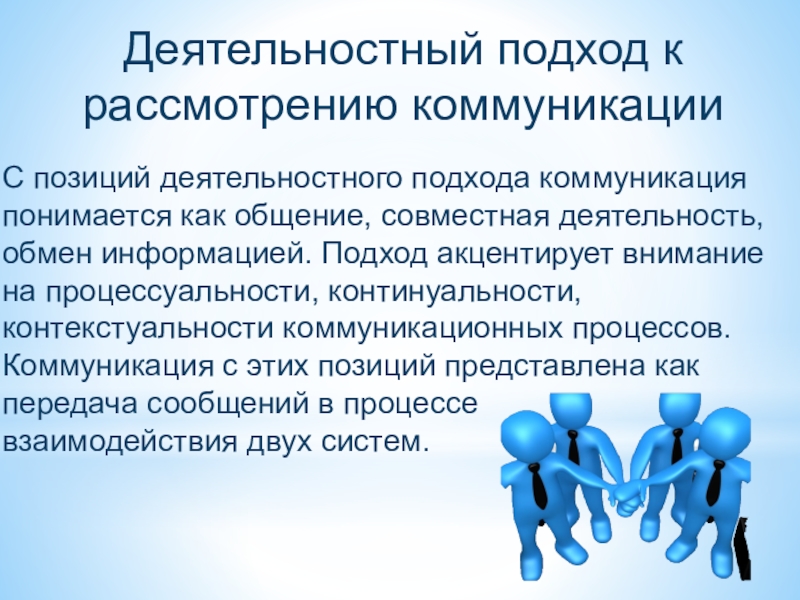 Деятельностный подход к рассмотрению коммуникации

С позиций деятельностного подхода коммуникация понимается как общение, совместная деятельность, обмен информацией. Подход акцентирует внимание на процессуальности, континуальности, контекстуальности коммуникационных процессов. Коммуникация с этих позиций представлена как передача сообщений в процессе взаимодействия двух систем.